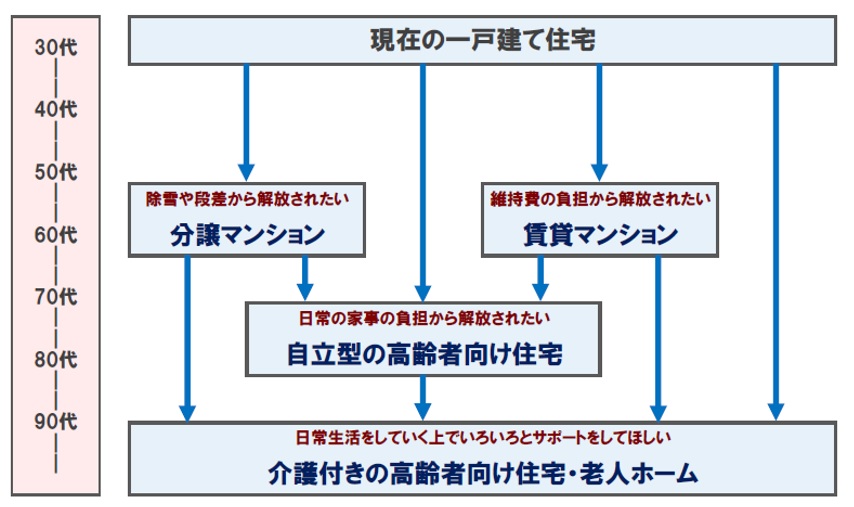 30代
40代
50代
60代
70代
80代
90代

現在の一戸建て住宅

除雪や段差から解放されたい
分譲マンション

維持費の負担から解放されたい
賃貸マンション

日常の家事の負担から解放されたい
自立型の高齢者向け住宅

日常生活をしていく上でいろいろとサポートをしてほしい
介護付きの高齢者向け住宅・老人ホーム